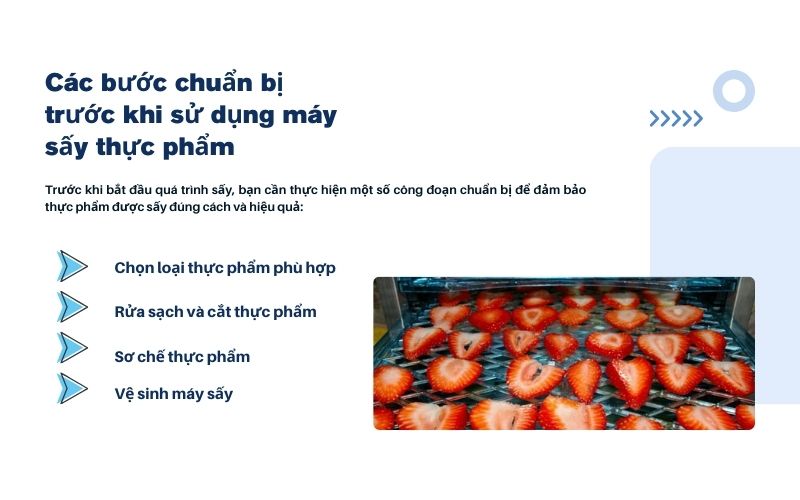 Các bước chuẩn bị trước khi sử dụng máy sấy thực phẩm

Trước khi bắt đầu quá trình sấy, bạn cần thực hiện một số công đoạn chuẩn bị để đảm bảo thực phẩm được sấy đúng cách và hiệu quả:

Chọn loại thực phẩm phù hợp

Rửa sạch và cắt thực phẩm

Sơ chế thực phẩm

Vệ sinh máy sấy